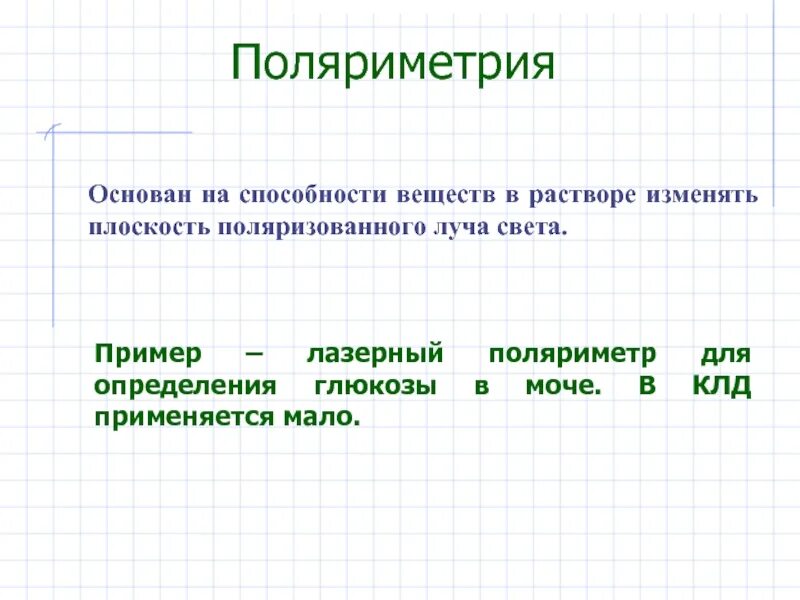 Поляриметрия

Основан на способности веществ в растворе изменять плоскость поляризованного луча света.

Пример – лазерный поляриметр для определения глюкозы в моче. В КЛД применяется мало.